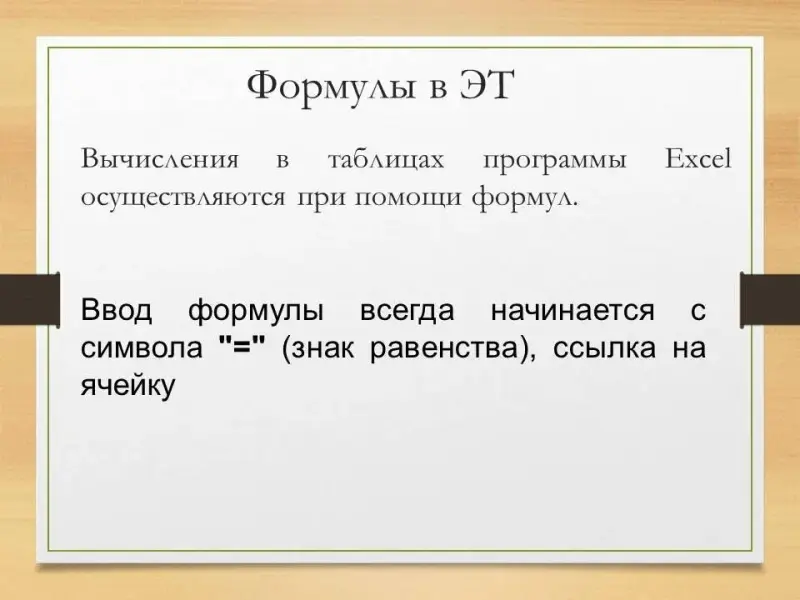 Формулы в ЭТ

Вычисления в таблицах программы Excel осуществляются при помощи формул.

Ввод формулы всегда начинается с символа "=" (знак равенства), ссылка на ячейку